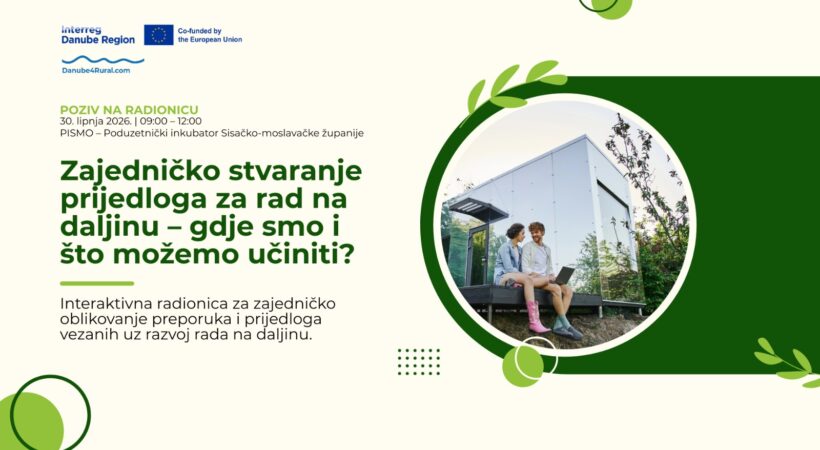 Interreg
Danube Region

Co-funded by
the European Union

Danube4Rural.com

POZIV NA RADIONICU
30. lipnja 2026. | 09:00 – 12:00
PISMO – Poduzetnički inkubator Sisačko-moslavačke županije

Zajedničko stvaranje prijedloga za rad na daljinu – gdje smo i što možemo učiniti?

Interaktivna radionica za zajedničko oblikovanje preporuka i prijedloga vezanih uz razvoj rada na daljinu.